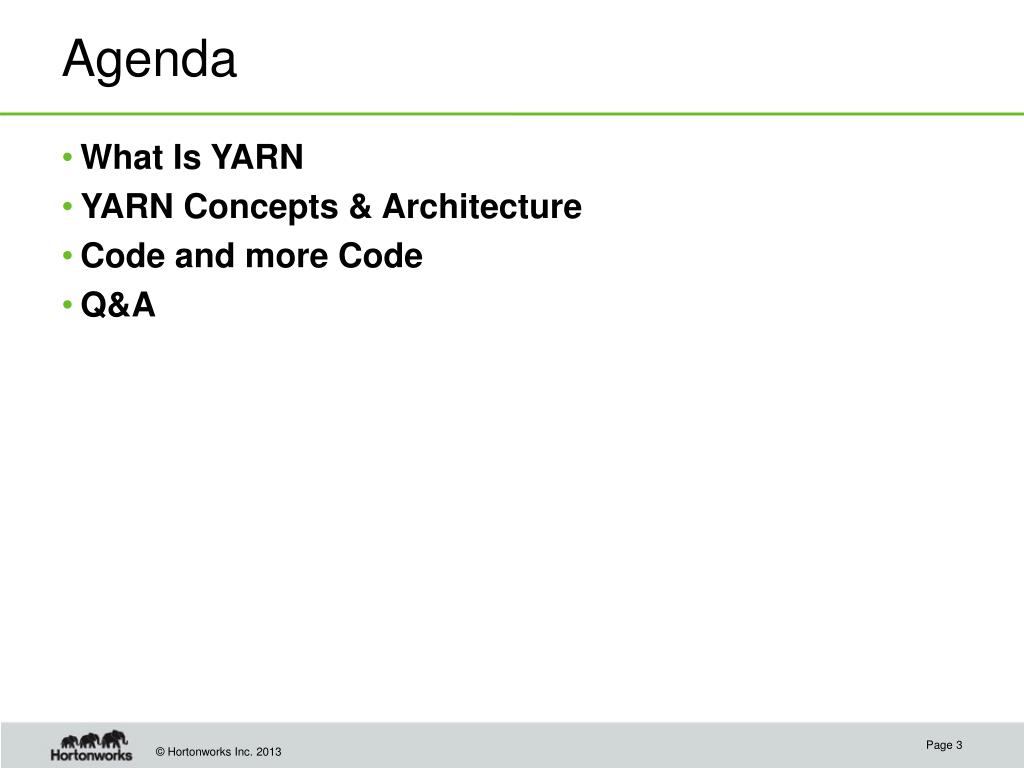 Agenda

• What Is YARN
• YARN Concepts & Architecture
• Code and more Code
• Q&A

Hortonworks

© Hortonworks Inc. 2013

Page 3